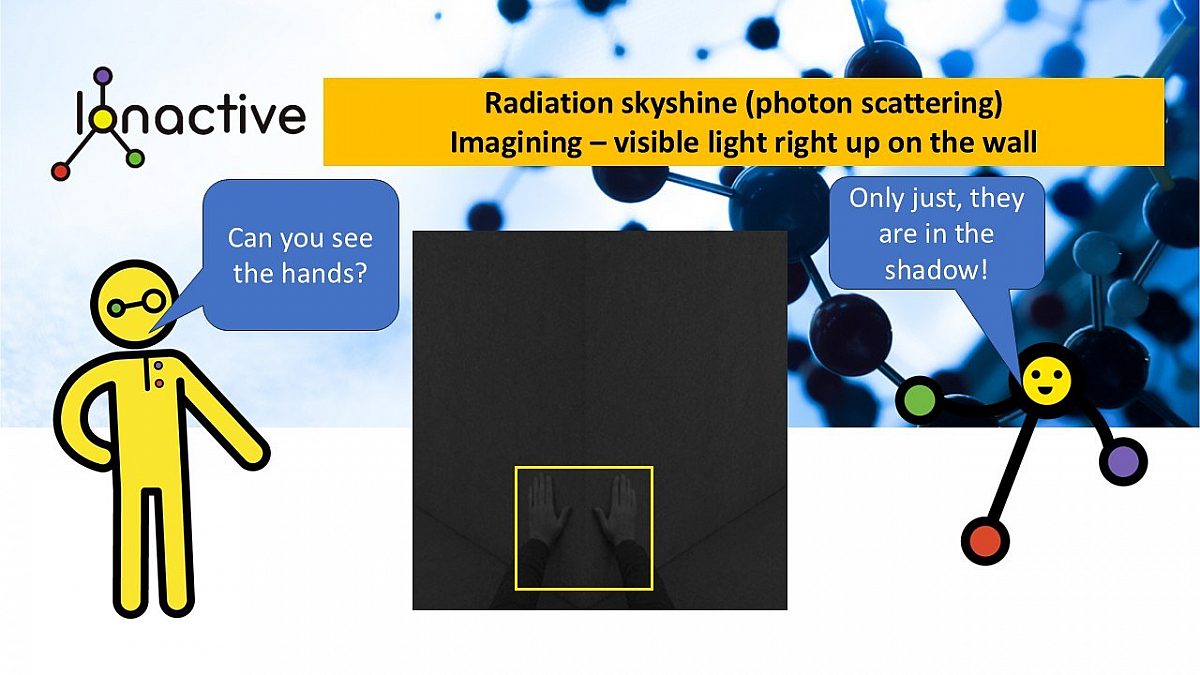 Ionactive

Radiation skyshine (photon scattering)
Imagining – visible light right up on the wall

Can you see the hands?

Only just, they are in the shadow!